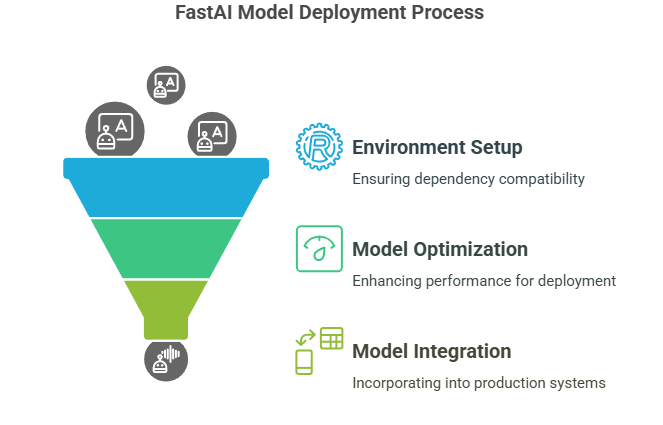 FastAI Model Deployment Process

Environment Setup
Ensuring dependency compatibility

Model Optimization
Enhancing performance for deployment

Model Integration
Incorporating into production systems